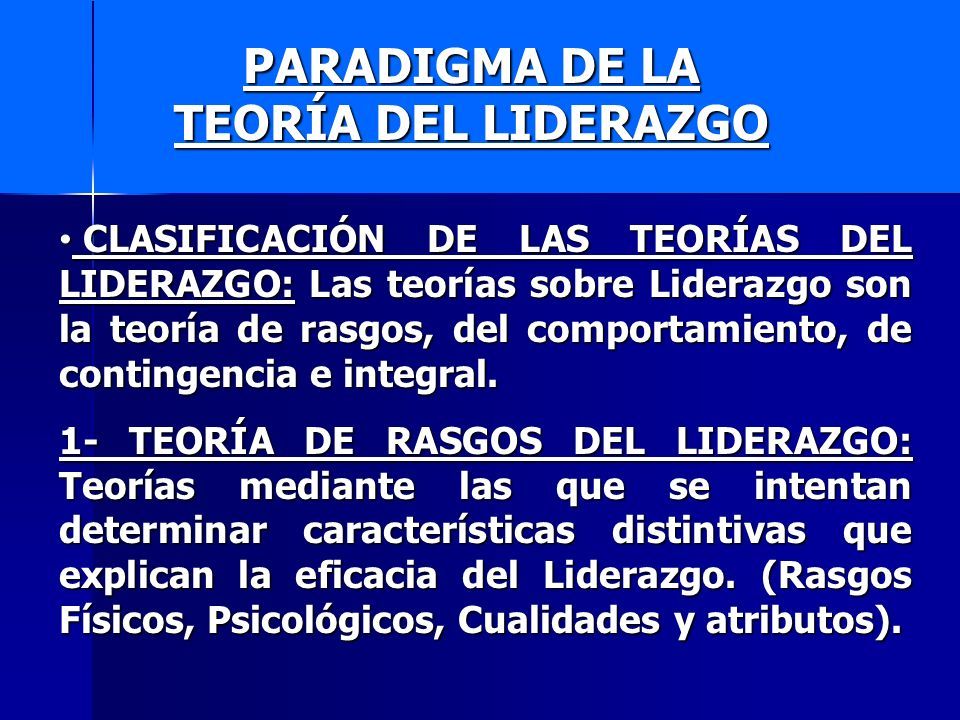 PARADIGMA DE LA TEORÍA DEL LIDERAZGO

• CLASIFICACIÓN DE LAS TEORÍAS DEL LIDERAZGO: Las teorías sobre Liderazgo son la teoría de rasgos, del comportamiento, de contingencia e integral.

1- TEORÍA DE RASGOS DEL LIDERAZGO: Teorías mediante las que se intentan determinar características distintivas que explican la eficacia del Liderazgo. (Rasgos Físicos, Psicológicos, Cualidades y atributos).